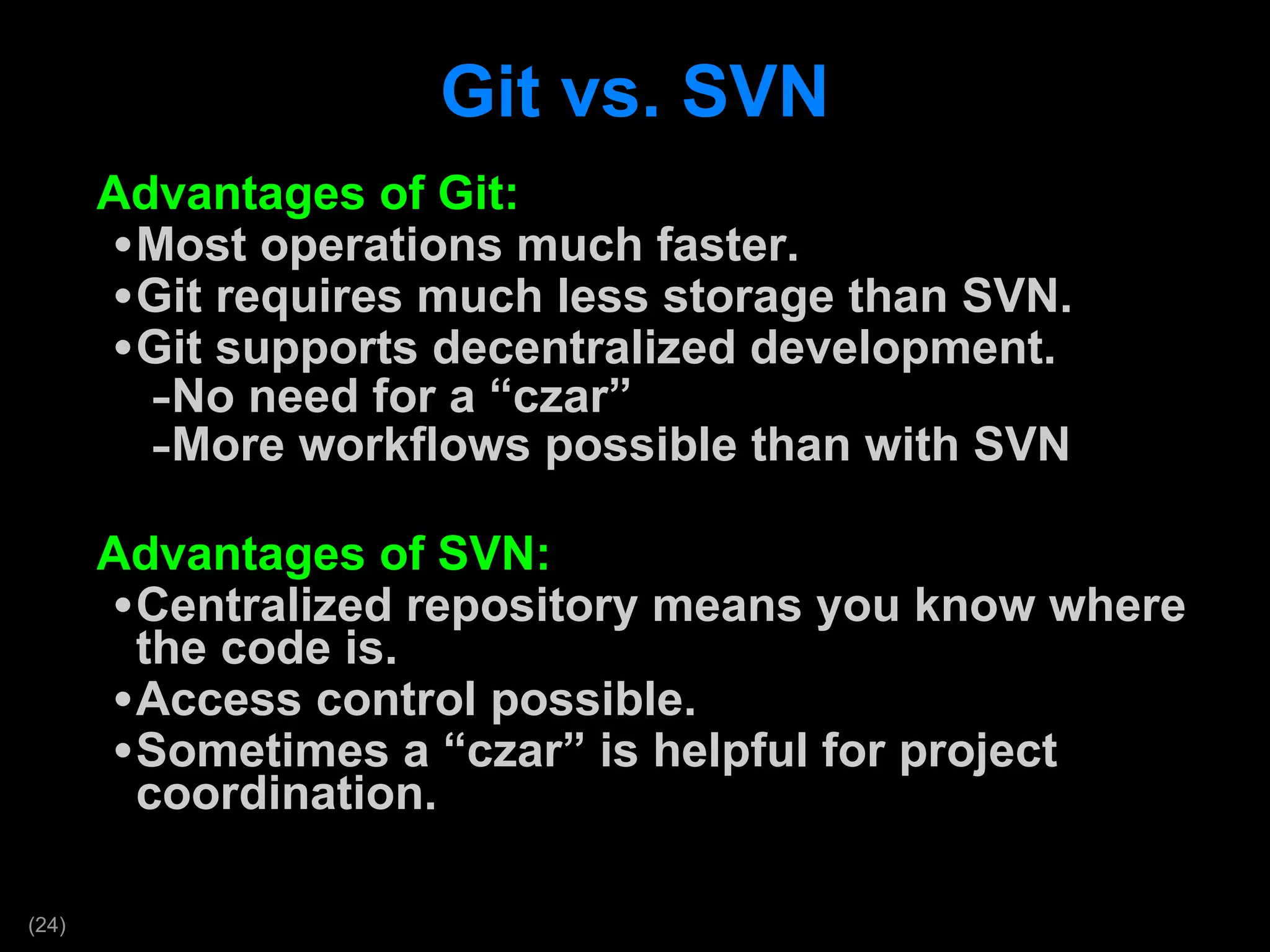 Git vs. SVN

Advantages of Git:
•Most operations much faster.
•Git requires much less storage than SVN.
•Git supports decentralized development.
-No need for a “czar”
-More workflows possible than with SVN

Advantages of SVN:
•Centralized repository means you know where the code is.
•Access control possible.
•Sometimes a “czar” is helpful for project coordination.

(24)